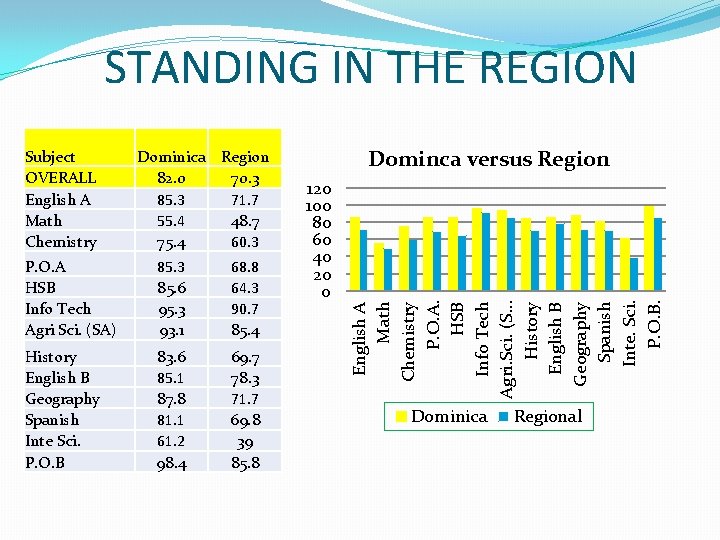 STANDING IN THE REGION

| Subject | Dominica | Region |
|---|---|---|
| OVERALL | 82.0 | 70.3 |
| English A | 85.3 | 71.7 |
| Math | 55.4 | 48.7 |
| Chemistry | 75.4 | 60.3 |
| P.O.A | 85.3 | 68.8 |
| HSB | 85.6 | 64.3 |
| Info Tech | 95.3 | 90.7 |
| Agri Sci. (SA) | 93.1 | 85.4 |
| History | 83.6 | 69.7 |
| English B | 85.1 | 78.3 |
| Geography | 87.8 | 71.7 |
| Spanish | 81.1 | 69.8 |
| Inte Sci. | 61.2 | 39 |
| P.O.B | 98.4 | 85.8 |

Dominca versus Region

120
100
80
60
40
20
0

English A
Math
Chemistry
P.O.A.
HSB
Info Tech
Agri.Sci. (S...
History
English B
Geography
Spanish
Inte. Sci.
P.O.B.

Dominica
Regional